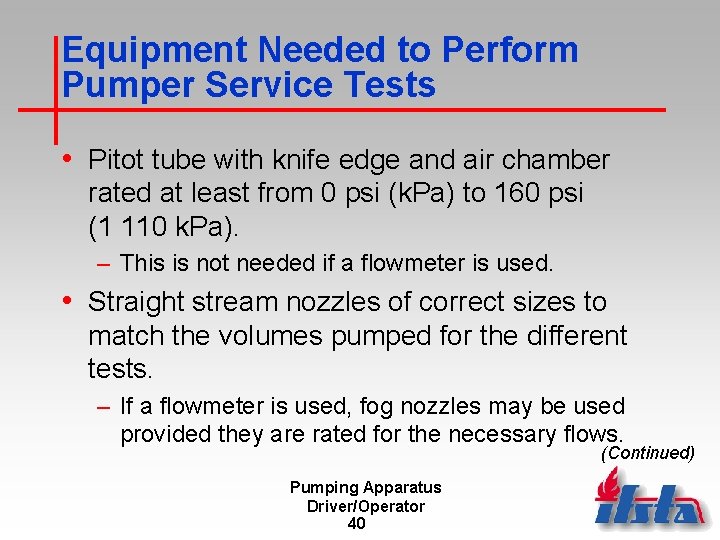 Equipment Needed to Perform Pumper Service Tests

• Pitot tube with knife edge and air chamber rated at least from 0 psi (kPa) to 160 psi (1 110 kPa).

– This is not needed if a flowmeter is used.

• Straight stream nozzles of correct sizes to match the volumes pumped for the different tests.

– If a flowmeter is used, fog nozzles may be used provided they are rated for the necessary flows.

(Continued)

Pumping Apparatus
Driver/Operator
40

ifsta